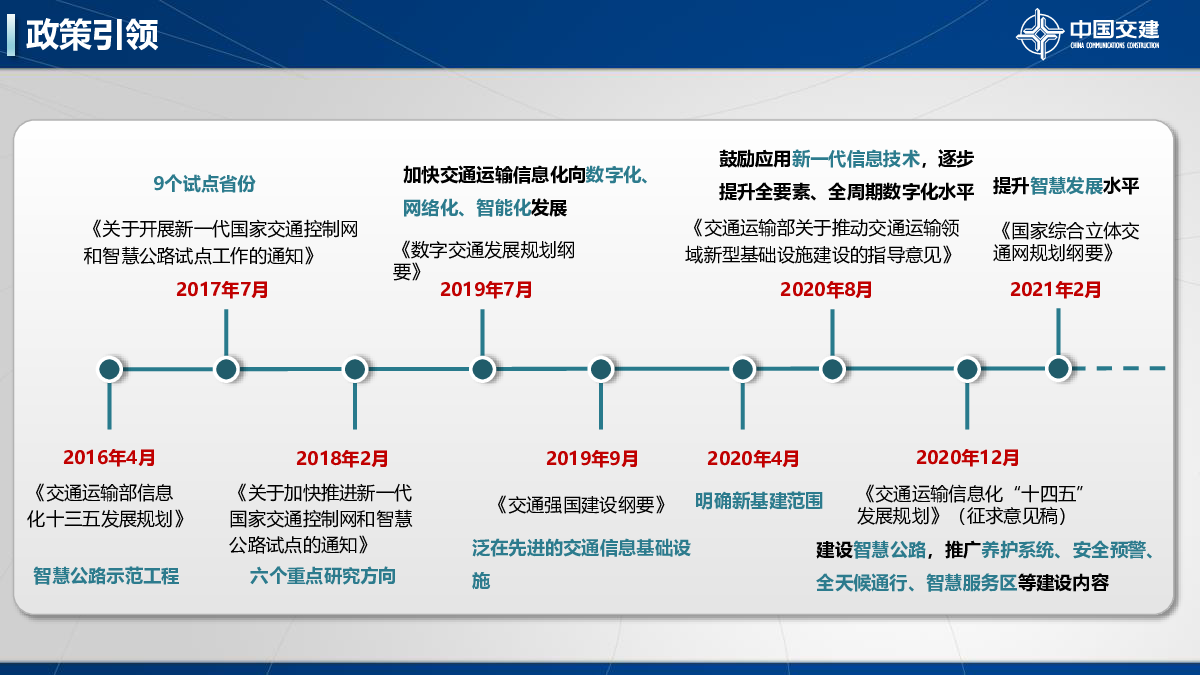 政策引领

中国交建
CHINA COMMUNICATIONS CONSTRUCTION

9个试点省份

《关于开展新一代国家交通控制网和智慧公路试点工作的通知》

2017年7月

加快交通运输信息化向数字化、网络化、智能化发展

《数字交通发展规划纲要》

2019年7月

鼓励应用新一代信息技术，逐步提升全要素、全周期数字化水平

《交通运输部关于推动交通运输领域新型基础设施建设的指导意见》

2020年8月

提升智慧发展水平

《国家综合立体交通网规划纲要》

2021年2月

2016年4月

《交通运输部信息化十三五发展规划》

智慧公路示范工程

2018年2月

《关于加快推进新一代国家交通控制网和智慧公路试点的通知》

六个重点研究方向

2019年9月

《交通强国建设纲要》

泛在先进的交通信息基础设施

2020年4月

明确新基建范围

2020年12月

《交通运输信息化“十四五”发展规划》（征求意见稿）

建设智慧公路，推广养护系统、安全预警、全天候通行、智慧服务区等建设内容